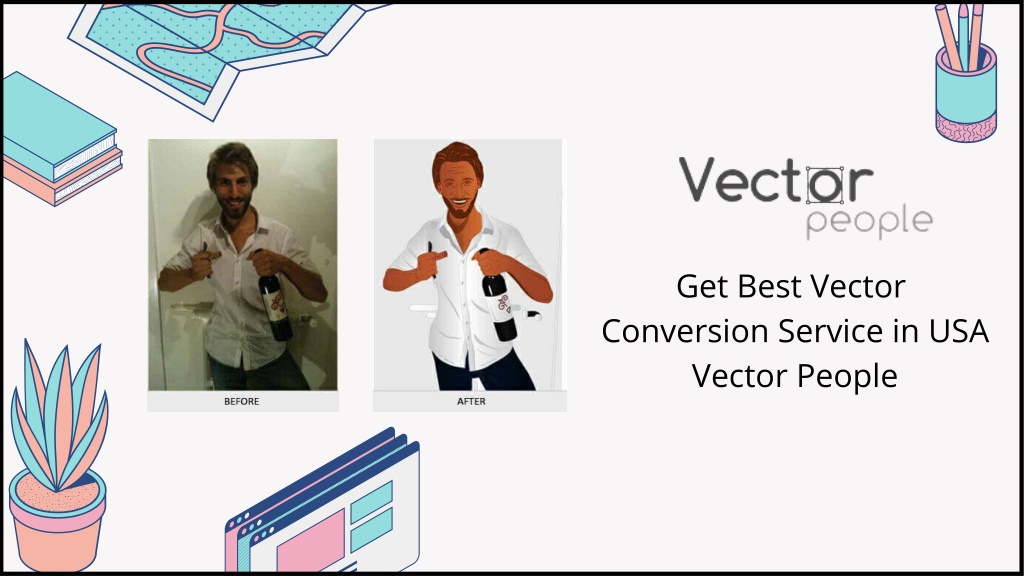 BEFORE

AFTER

Vector people

Get Best Vector Conversion Service in USA Vector People